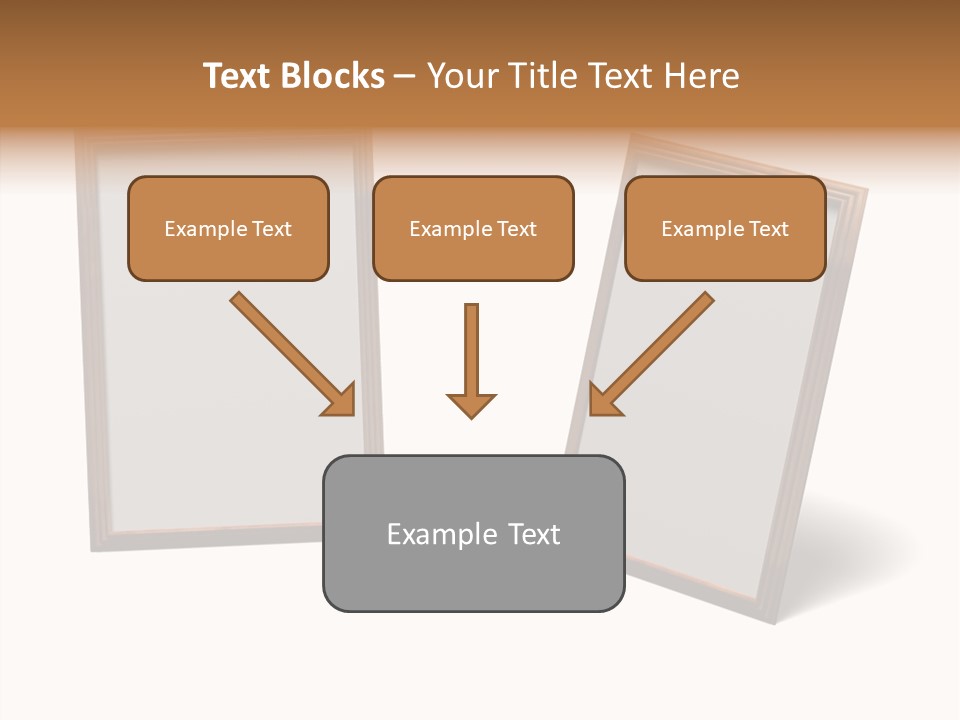 Text Blocks – Your Title Text Here

Example Text

Example Text

Example Text

Example Text